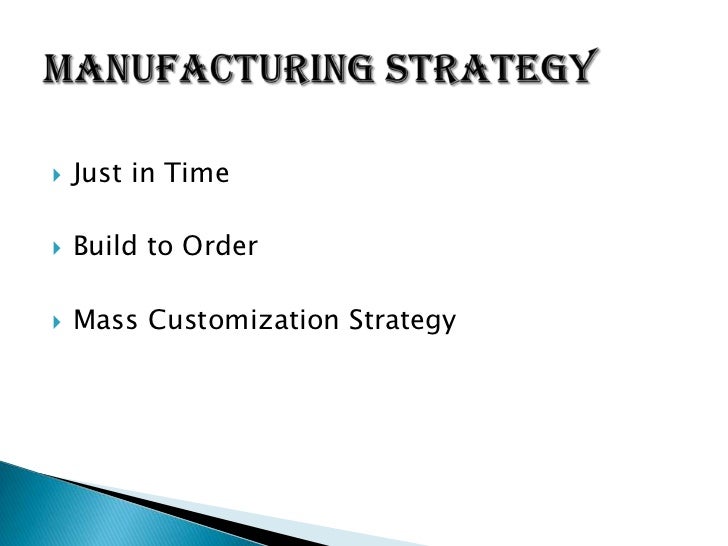 MANUFACTURING STRATEGY

Just in Time

Build to Order

Mass Customization Strategy